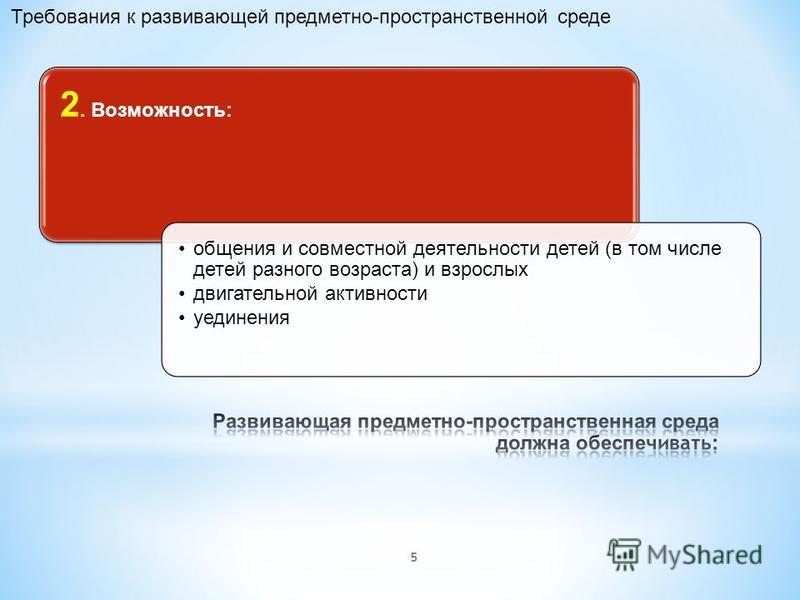 Требования к развивающей предметно-пространственной среде

2. Возможность:

• общения и совместной деятельности детей (в том числе детей разного возраста) и взрослых
• двигательной активности
• уединения

Развивающая предметно-пространственная среда должна обеспечивать:

5

MyShared